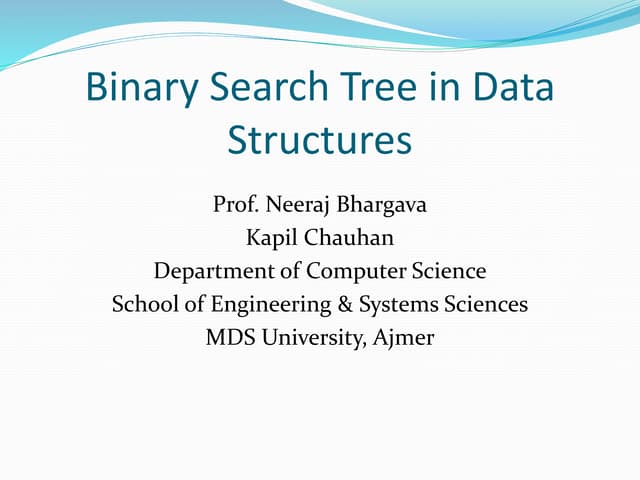 Binary Search Tree in Data Structures

Prof. Neeraj Bhargava
Kapil Chauhan
Department of Computer Science
School of Engineering & Systems Sciences
MDS University, Ajmer